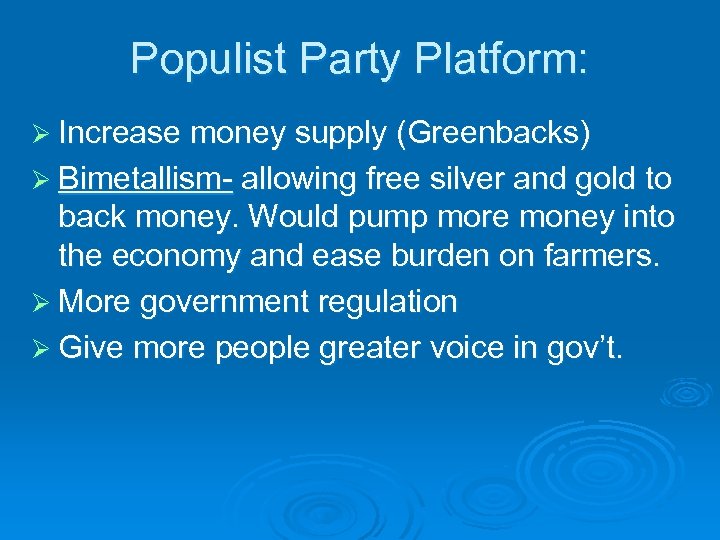 Populist Party Platform:

➢ Increase money supply (Greenbacks)
➢ Bimetallism- allowing free silver and gold to back money. Would pump more money into the economy and ease burden on farmers.
➢ More government regulation
➢ Give more people greater voice in gov't.